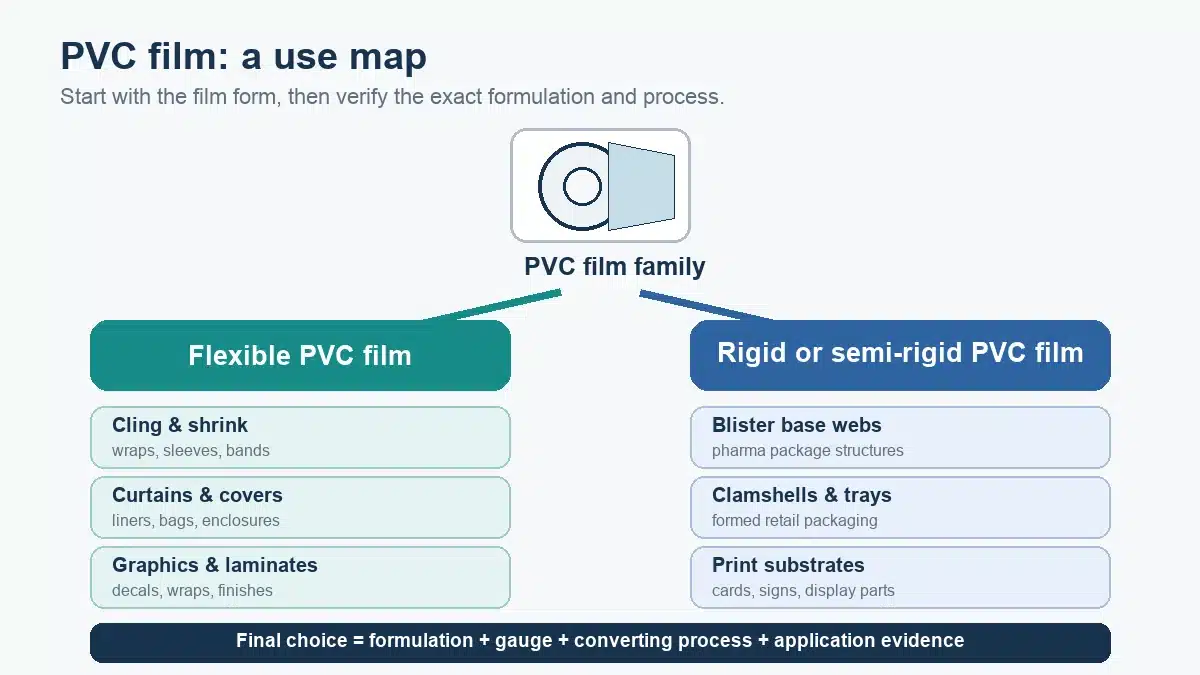 PVC film: a use map

Start with the film form, then verify the exact formulation and process.

PVC film family

Flexible PVC film

Cling & shrink
wraps, sleeves, bands

Curtains & covers
liners, bags, enclosures

Graphics & laminates
decals, wraps, finishes

Rigid or semi-rigid PVC film

Blister base webs
pharma package structures

Clamshells & trays
formed retail packaging

Print substrates
cards, signs, display parts

Final choice = formulation + gauge + converting process + application evidence